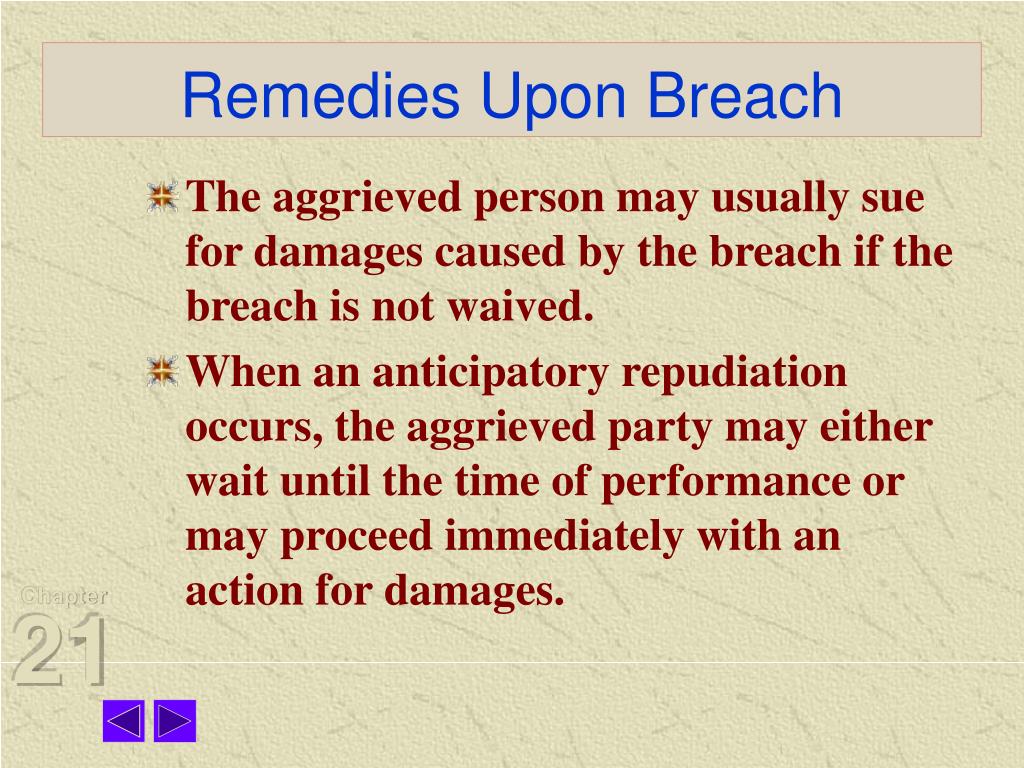 Remedies Upon Breach

The aggrieved person may usually sue for damages caused by the breach if the breach is not waived.

When an anticipatory repudiation occurs, the aggrieved party may either wait until the time of performance or may proceed immediately with an action for damages.

Chapter
21